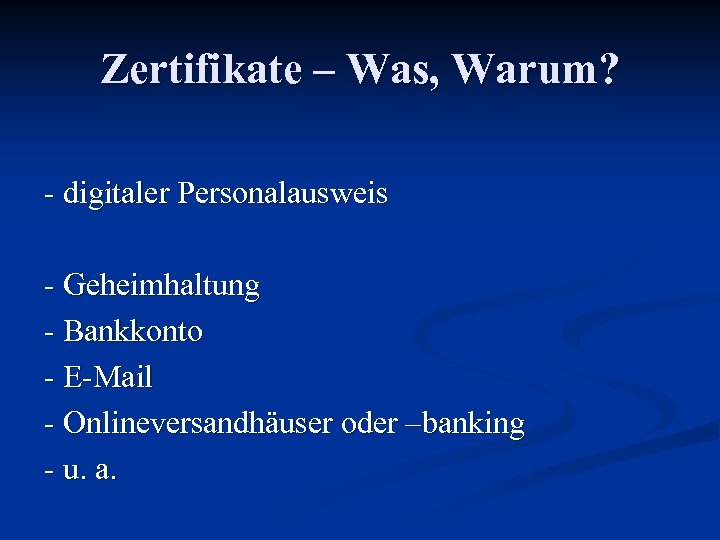 Zertifikate – Was, Warum?

- digitaler Personalausweis

- Geheimhaltung
- Bankkonto
- E-Mail
- Onlineversandhäuser oder –banking
- u. a.